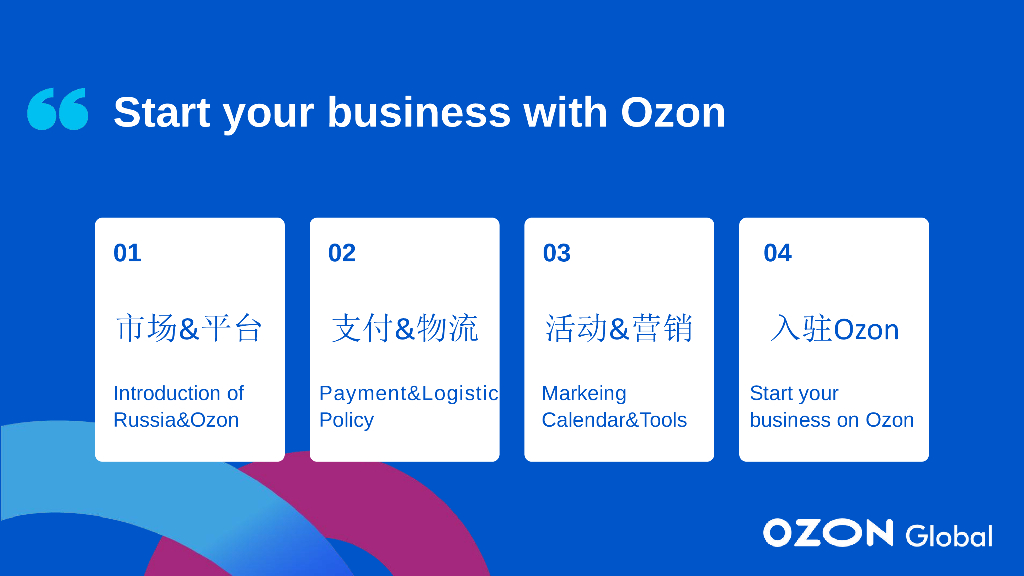 Start your business with Ozon

01

市场&平台

Introduction of Russia&Ozon

02

支付&物流

Payment&Logistic Policy

03

活动&营销

Markeing Calendar&Tools

04

入驻Ozon

Start your business on Ozon

OZON Global